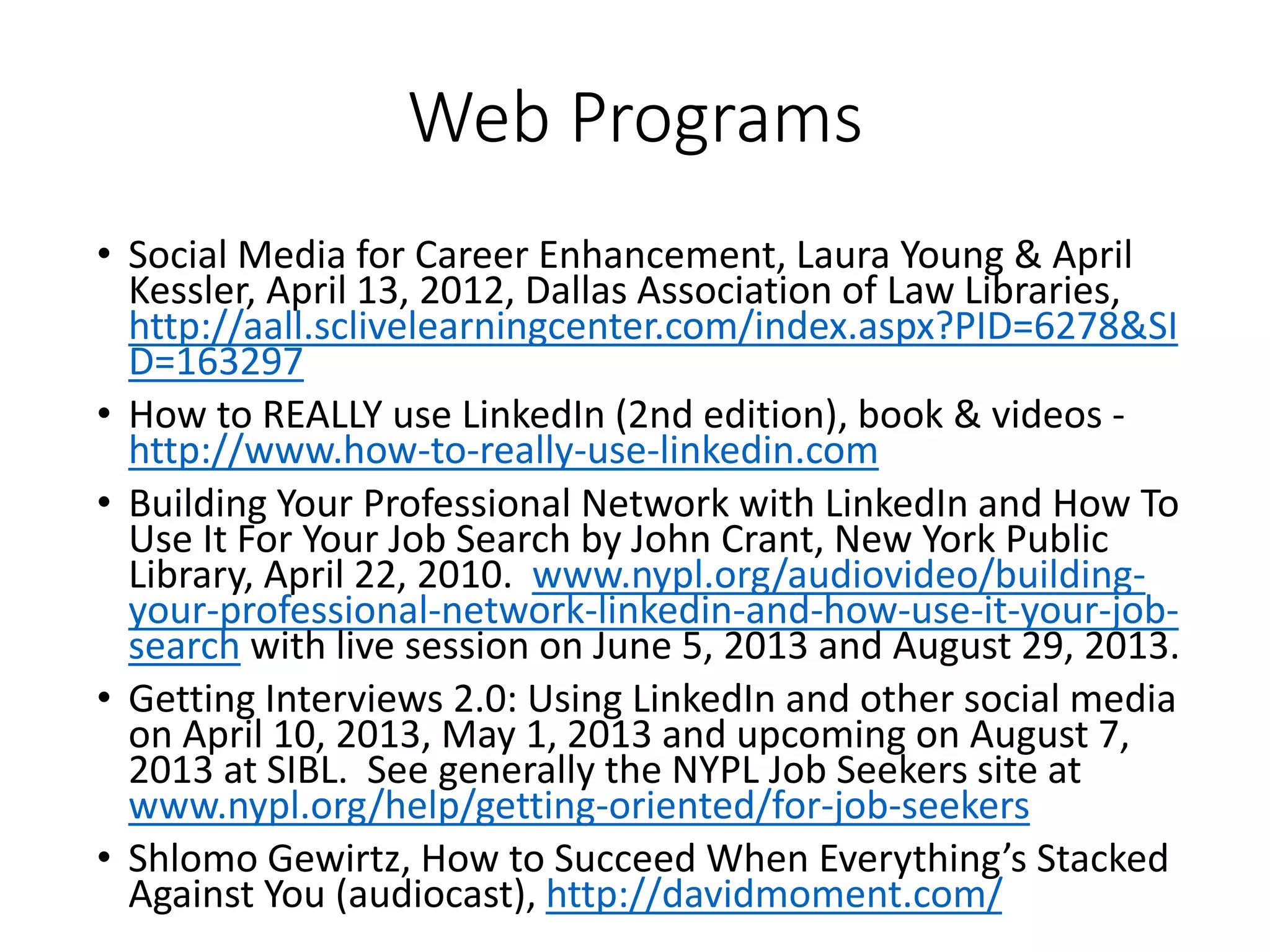 Web Programs

• Social Media for Career Enhancement, Laura Young & April Kessler, April 13, 2012, Dallas Association of Law Libraries, http://aall.sclivelearningcenter.com/index.aspx?PID=6278&SID=163297

• How to REALLY use LinkedIn (2nd edition), book & videos - http://www.how-to-really-use-linkedin.com

• Building Your Professional Network with LinkedIn and How To Use It For Your Job Search by John Crant, New York Public Library, April 22, 2010. www.nypl.org/audiovideo/building-your-professional-network-linkedin-and-how-use-it-your-job-search with live session on June 5, 2013 and August 29, 2013.

• Getting Interviews 2.0: Using LinkedIn and other social media on April 10, 2013, May 1, 2013 and upcoming on August 7, 2013 at SIBL. See generally the NYPL Job Seekers site at www.nypl.org/help/getting-oriented/for-job-seekers

• Shlomo Gewirtz, How to Succeed When Everything's Stacked Against You (audiocast), http://davidmoment.com/